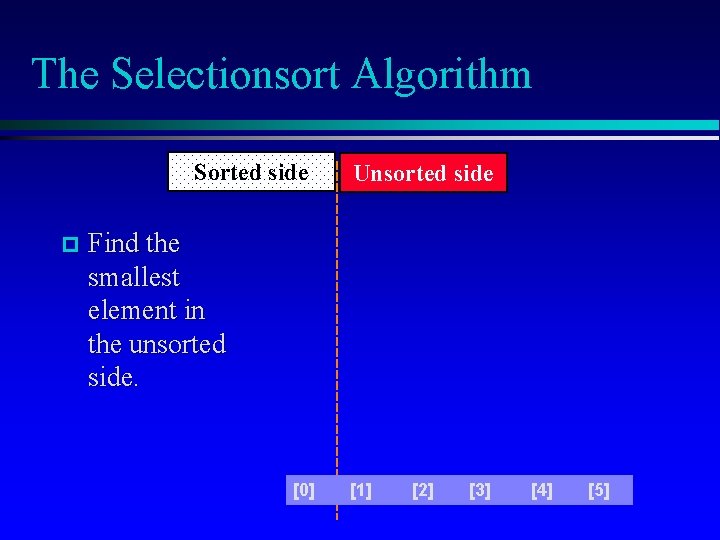 The Selectionsort Algorithm

Sorted side

Unsorted side

Find the smallest element in the unsorted side.

[0] [1] [2] [3] [4] [5]